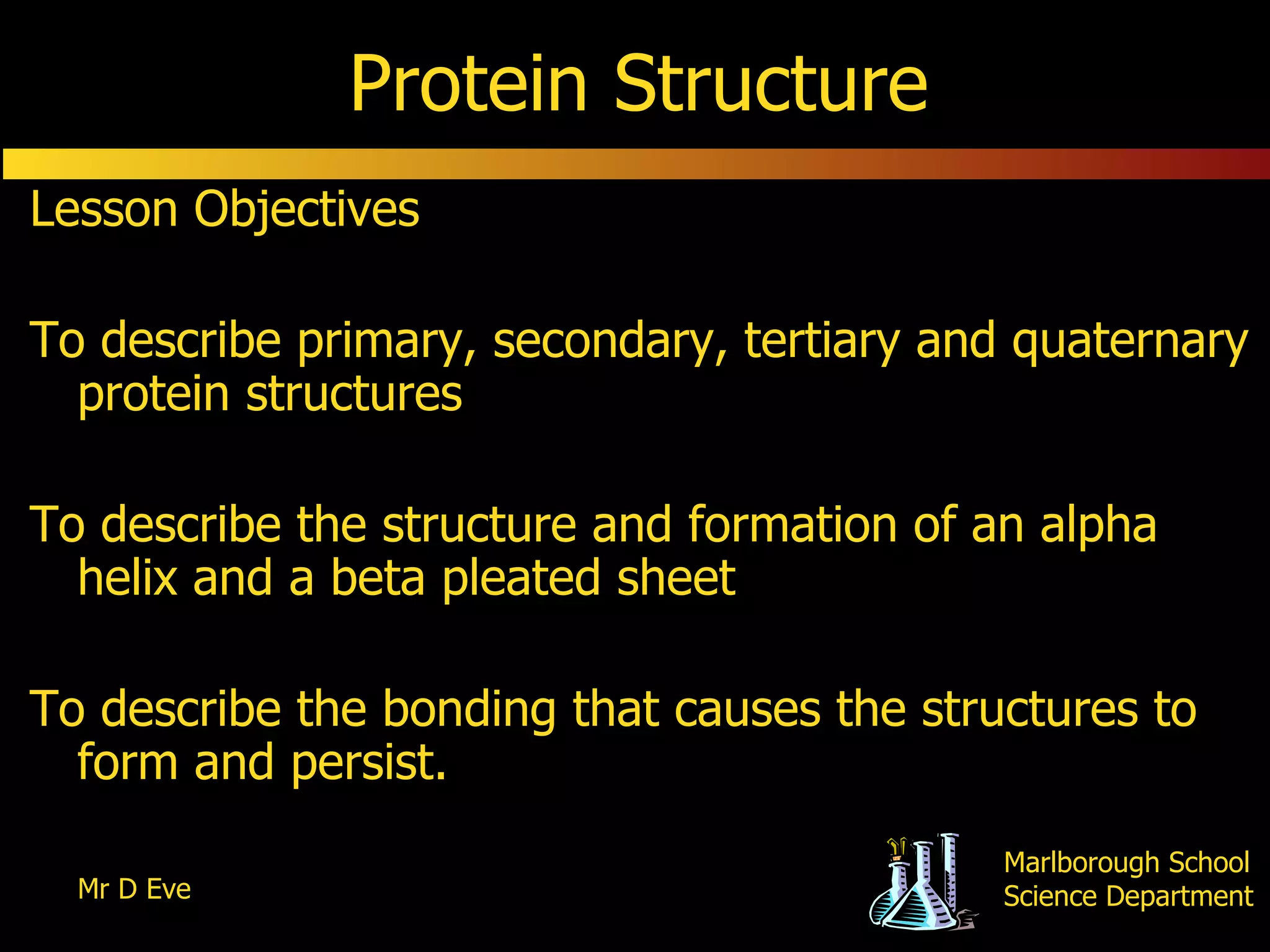 Protein Structure

Lesson Objectives

To describe primary, secondary, tertiary and quaternary protein structures

To describe the structure and formation of an alpha helix and a beta pleated sheet

To describe the bonding that causes the structures to form and persist.

Mr D Eve

Marlborough School
Science Department